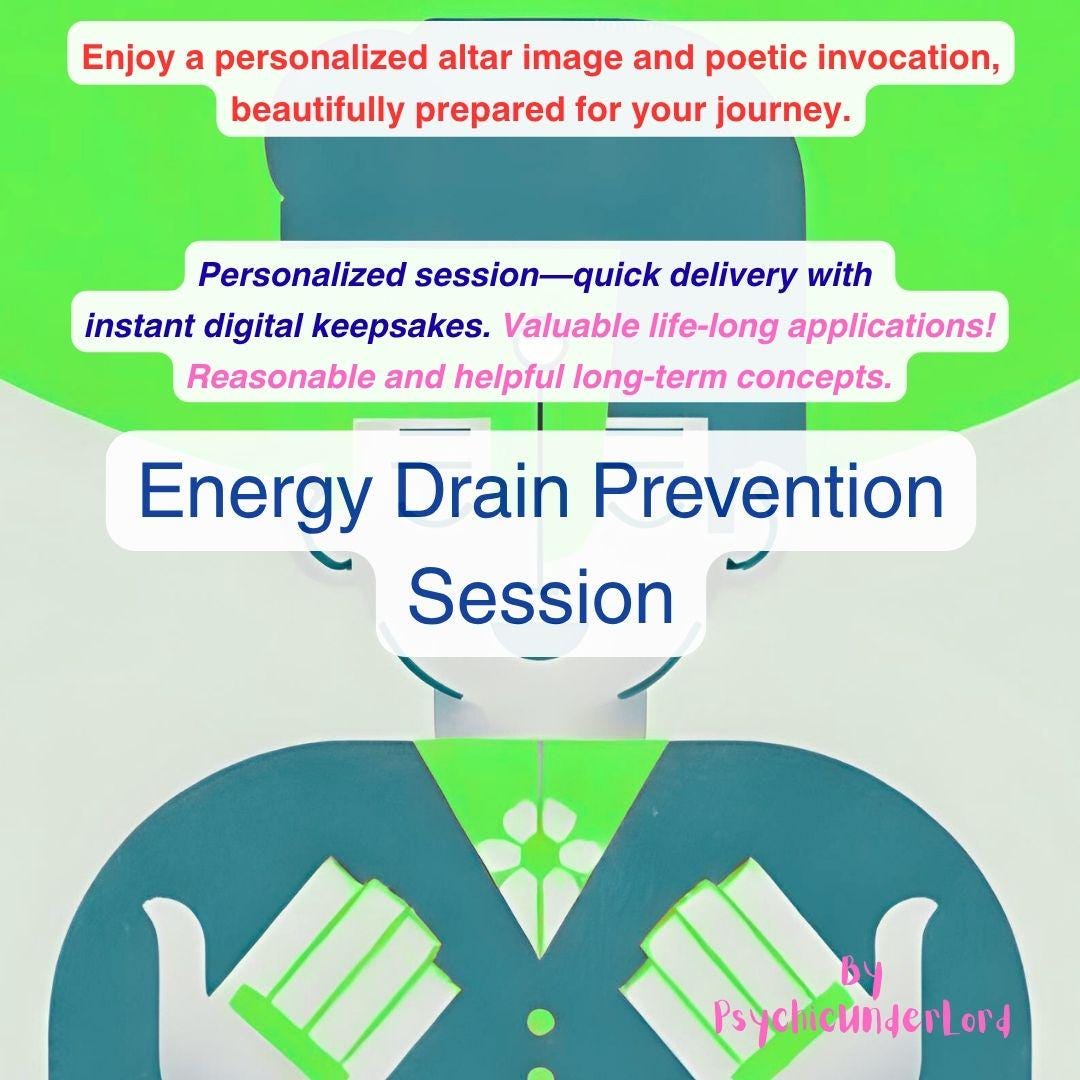 Enjoy a personalized altar image and poetic invocation, beautifully prepared for your journey.

Personalized session—quick delivery with instant digital keepsakes. Valuable life-long applications! Reasonable and helpful long-term concepts.

Energy Drain Prevention Session

By
PsychicunderLord